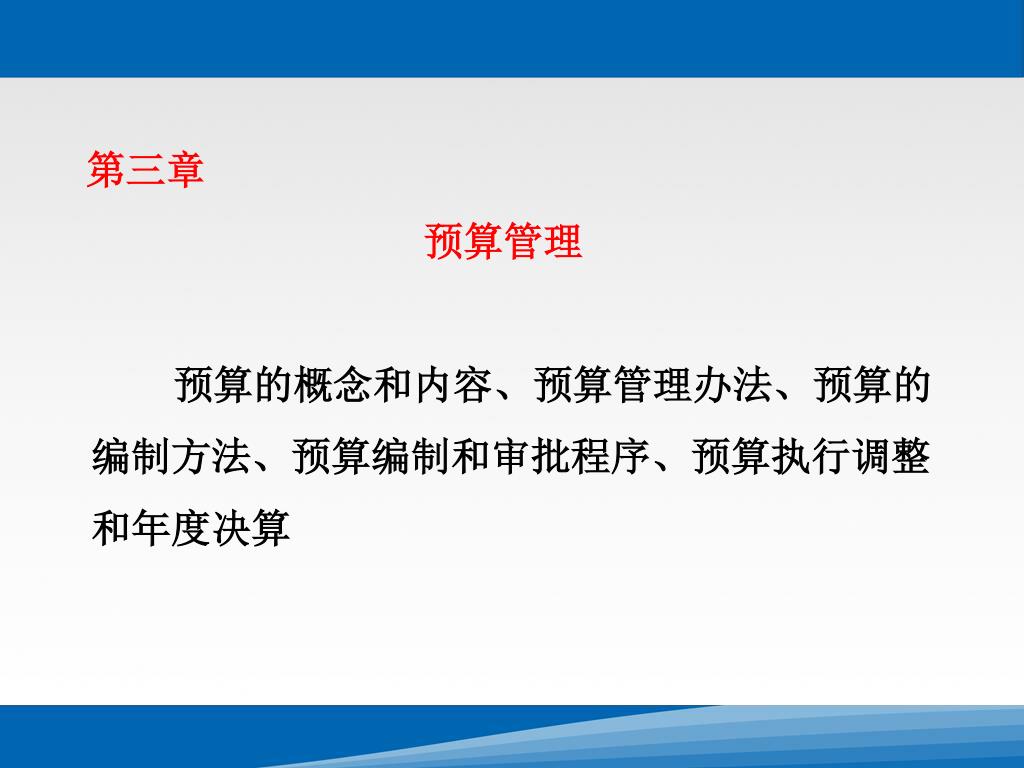 第三章

预算管理

预算的概念和内容、预算管理办法、预算的编制方法、预算编制和审批程序、预算执行调整和年度决算